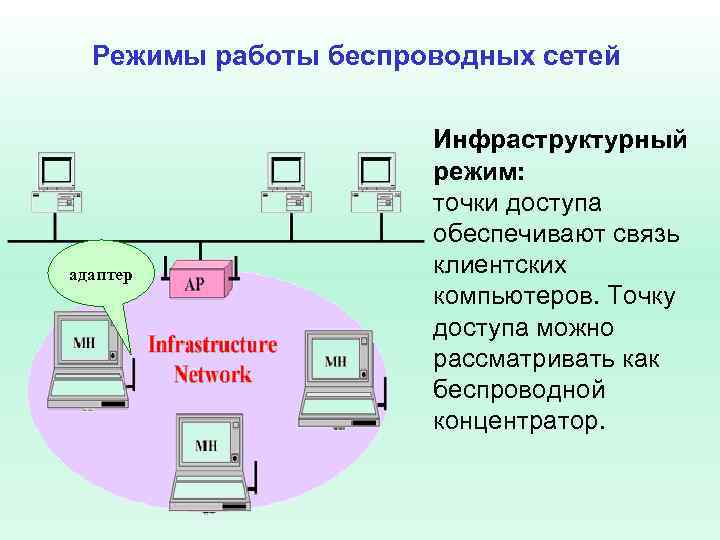 Режимы работы беспроводных сетей

адаптер

AP

MH

Infrastructure Network

MH

MH

Инфраструктурный режим:
точки доступа обеспечивают связь клиентских компьютеров. Точку доступа можно рассматривать как беспроводной концентратор.